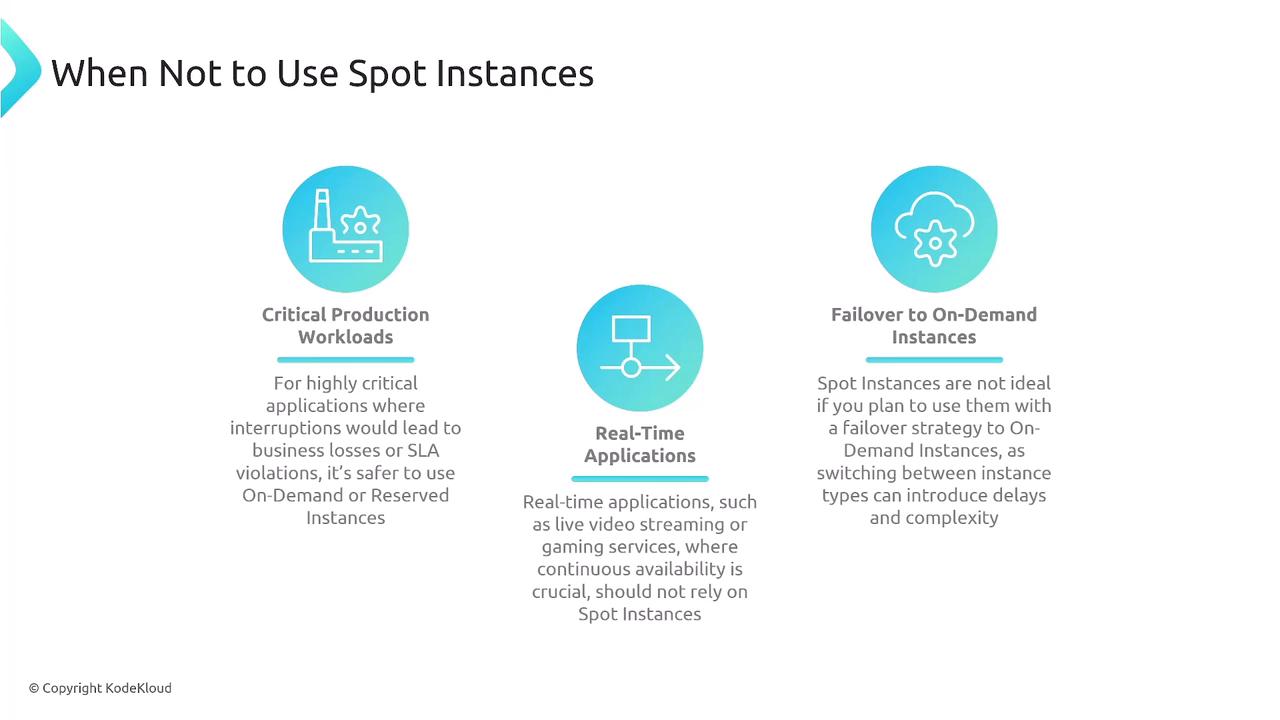 When Not to Use Spot Instances

Critical Production Workloads

For highly critical applications where interruptions would lead to business losses or SLA violations, it's safer to use On-Demand or Reserved Instances

Real-Time Applications

Real-time applications, such as live video streaming or gaming services, where continuous availability is crucial, should not rely on Spot Instances

Failover to On-Demand Instances

Spot Instances are not ideal if you plan to use them with a failover strategy to On-Demand Instances, as switching between instance types can introduce delays and complexity

© Copyright KodeKloud